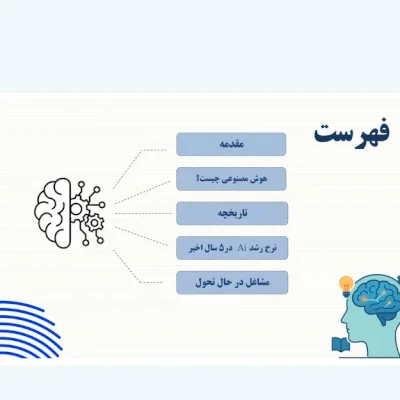 فهرست

مقدمه

هوش مصنوعی چیست؟

تاریخچه

نرخ رشد Ai در ۵ سال اخیر

مشاغل در حال تحول